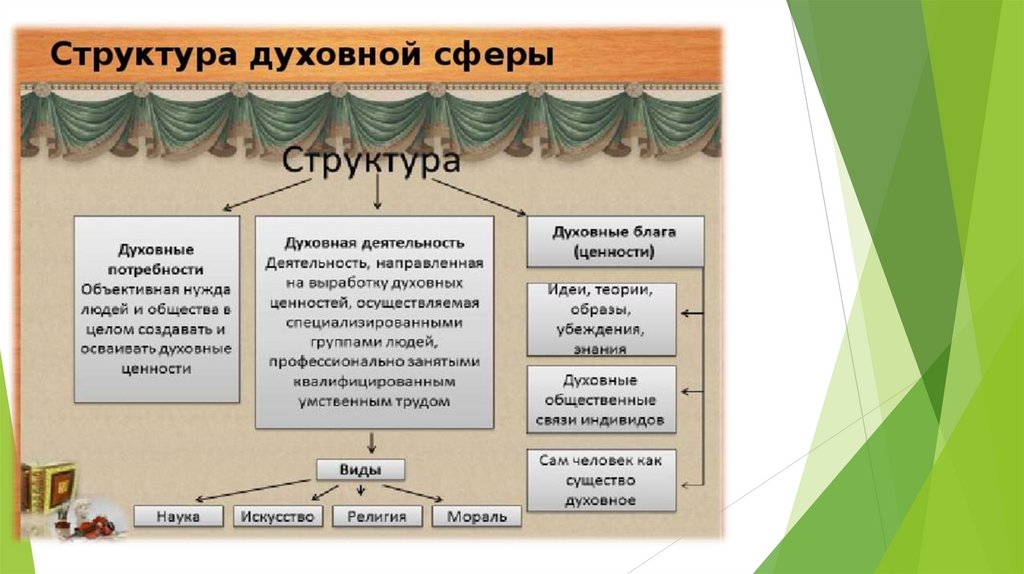 Структура духовной сферы

Структура

Духовные потребности
Объективная нужда людей и общества в целом создавать и осваивать духовные ценности

Духовная деятельность
Деятельность, направленная на выработку духовных ценностей, осуществляемая специализированными группами людей, профессионально занятыми квалифицированным умственным трудом

Духовные блага (ценности)

Идеи, теории, образы, убеждения, знания

Духовные общественные связи индивидов

Сам человек как существо духовное

Виды

Наука

Искусство

Религия

Мораль